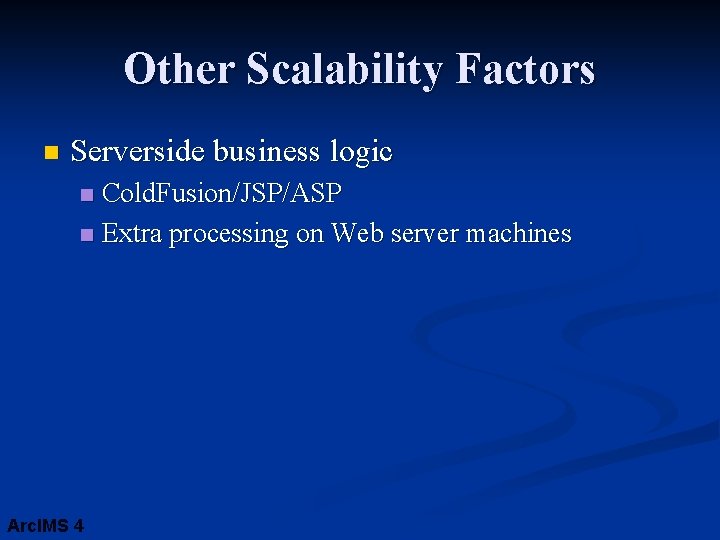 Other Scalability Factors

Serverside business logic

ColdFusion/JSP/ASP

Extra processing on Web server machines

ArcIMS 4